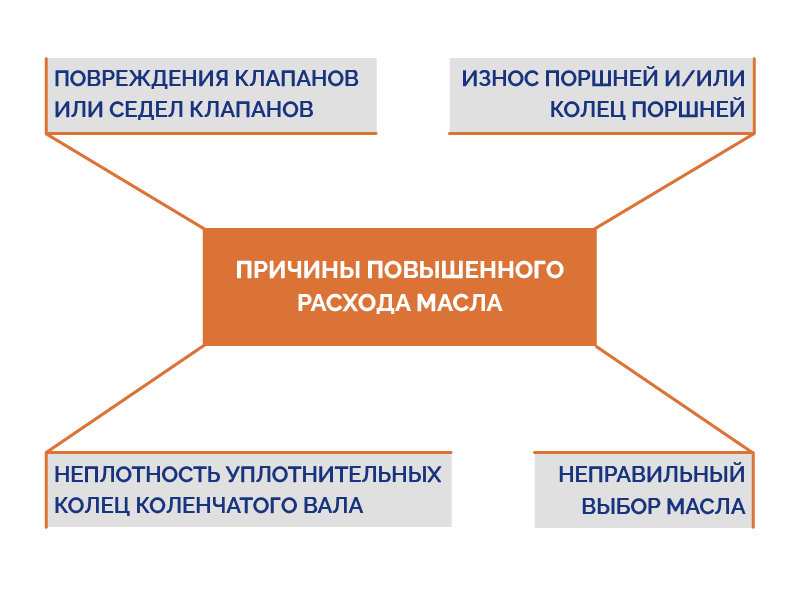 ПОВРЕЖДЕНИЯ КЛАПАНОВ ИЛИ СЕДЕЛ КЛАПАНОВ

ИЗНОС ПОРШНЕЙ И/ИЛИ КОЛЕЦ ПОРШНЕЙ

ПРИЧИНЫ ПОВЫШЕННОГО РАСХОДА МАСЛА

НЕПЛОТНОСТЬ УПЛОТНИТЕЛЬНЫХ КОЛЕЦ КОЛЕНЧАТОГО ВАЛА

НЕПРАВИЛЬНЫЙ ВЫБОР МАСЛА